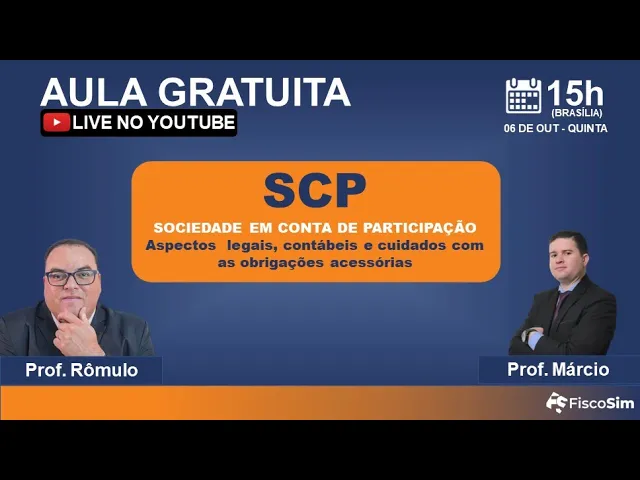 AULA GRATUITA
LIVE NO YOUTUBE

15h
(BRASÍLIA)
06 DE OUT - QUINTA

SCP
SOCIEDADE EM CONTA DE PARTICIPAÇÃO
Aspectos legais, contábeis e cuidados com as obrigações acessórias

Prof. Rômulo

Prof. Márcio

FiscoSim